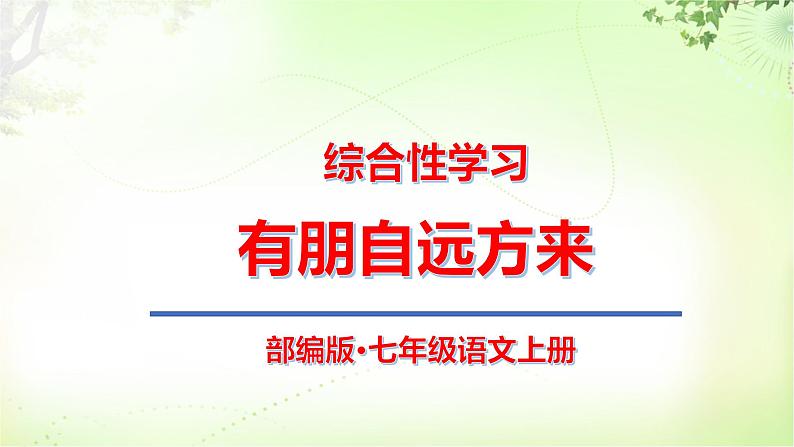 综合性学习

有朋自远方来

部编版·七年级语文上册